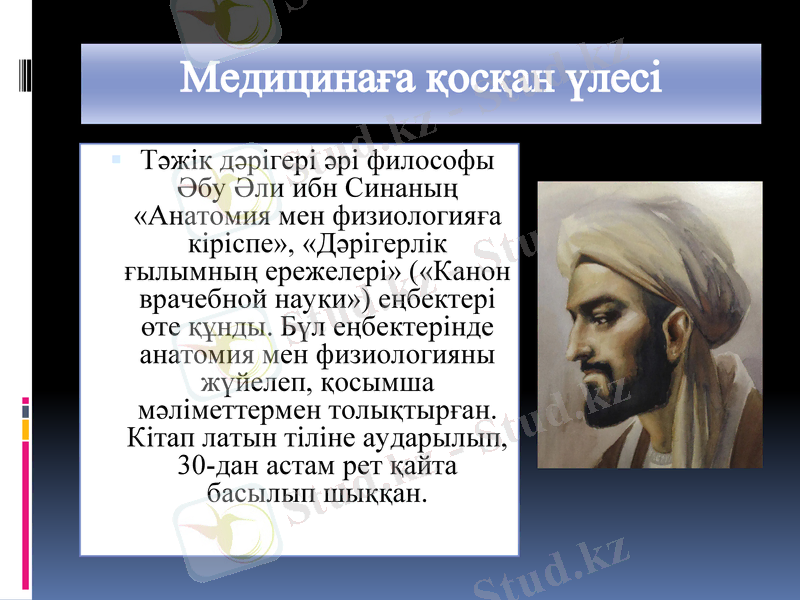 Медицинаға қосқан үлесі

Тәжік дәрігері әрі философы Әбу Әли ибн Синаның «Анатомия мен физиологияға кіріспе», «Дәрігерлік ғылымның ережелері» («Канон врачебной науки») еңбектері өте құнды. Бұл еңбектерінде анатомия мен физиологияны жүйелеп, қосымша мәліметтермен толықтырған. Кітап латын тіліне аударылып, 30-дан астам рет қайта басылып шыққан.

Stud.kz - Stud.kz
Stud.kz - Stud.kz
Stud.kz